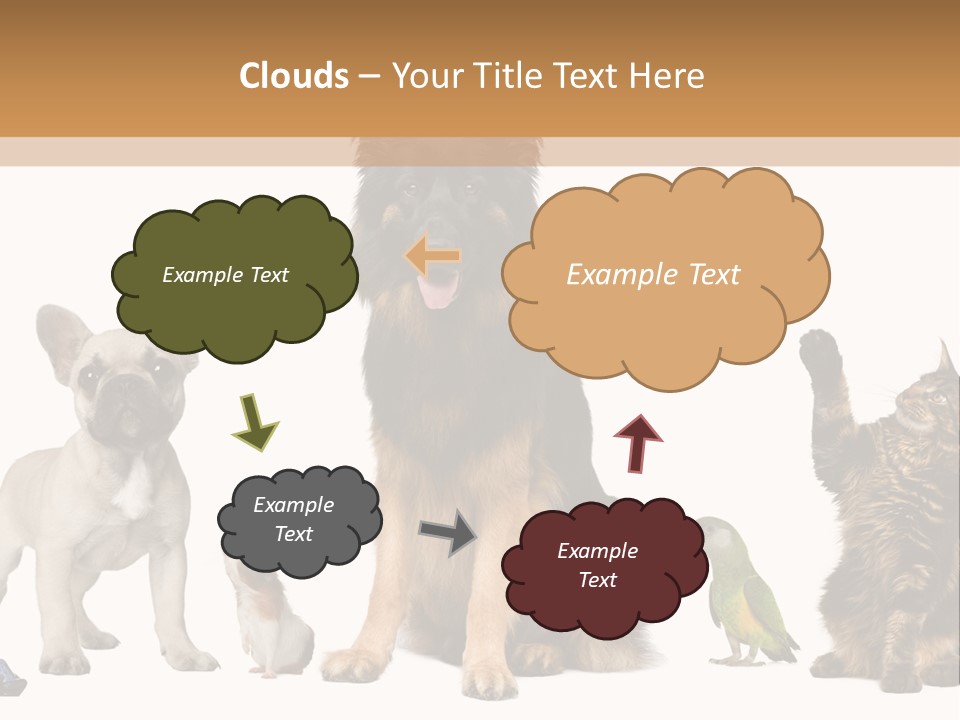 Clouds – Your Title Text Here

Example Text

Example Text

Example Text

Example Text